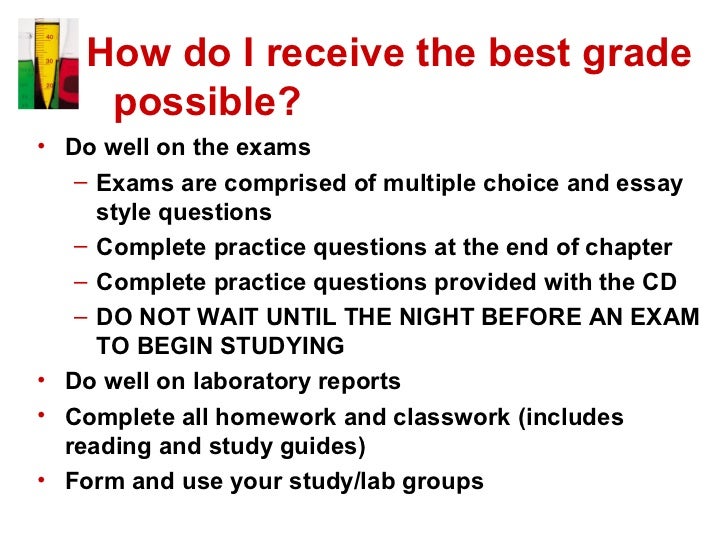 40
30
20

How do I receive the best grade possible?

• Do well on the exams
– Exams are comprised of multiple choice and essay style questions
– Complete practice questions at the end of chapter
– Complete practice questions provided with the CD
– DO NOT WAIT UNTIL THE NIGHT BEFORE AN EXAM TO BEGIN STUDYING
• Do well on laboratory reports
• Complete all homework and classwork (includes reading and study guides)
• Form and use your study/lab groups